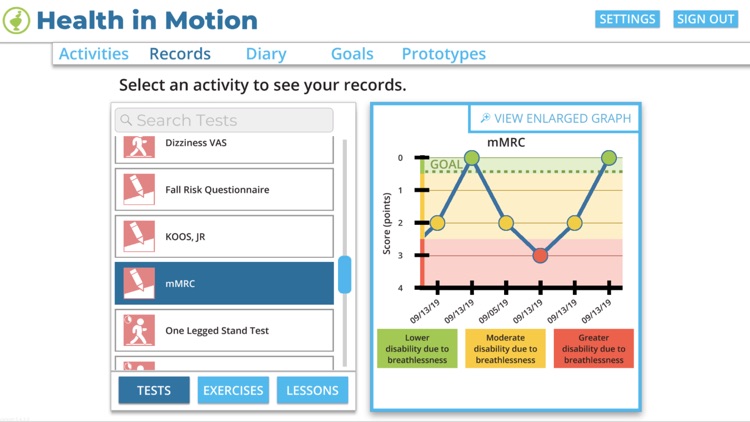 Health in Motion

SETTINGS SIGN OUT

Activities Records Diary Goals Prototypes

Select an activity to see your records.

Search Tests

Dizziness VAS

Fall Risk Questionnaire

KOOS, JR

mMRC

One Legged Stand Test

TESTS EXERCISES LESSONS

VIEW ENLARGED GRAPH

mMRC

GOAL

Score (points)

0
1
2
3
4

09/13/19
09/13/19
09/05/19
09/13/19
09/13/19
09/13/19

Lower disability due to breathlessness

Moderate disability due to breathlessness

Greater disability due to breathlessness